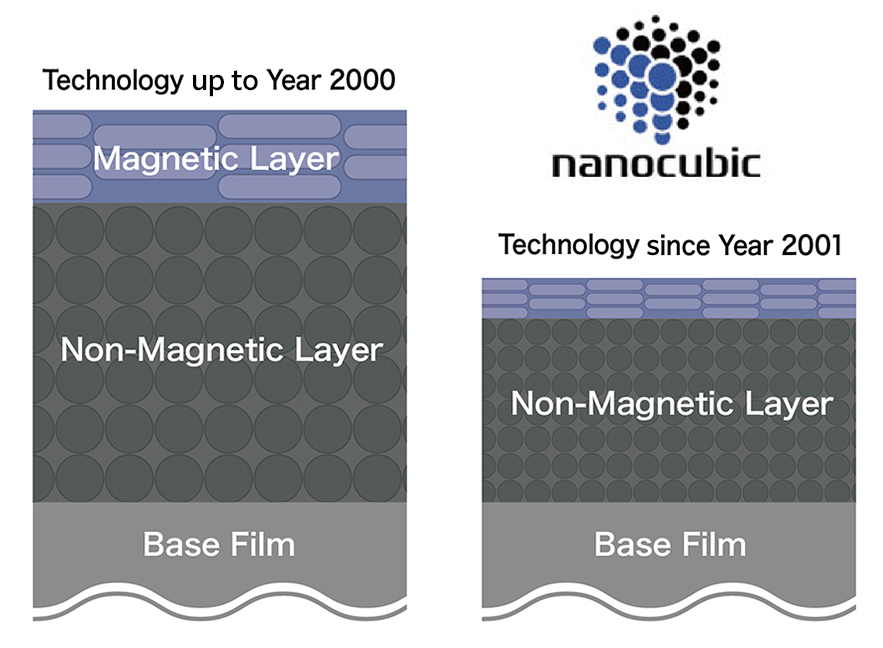 Technology up to Year 2000

Magnetic Layer

Non-Magnetic Layer

Base Film

nanocubic

Technology since Year 2001

Non-Magnetic Layer

Base Film